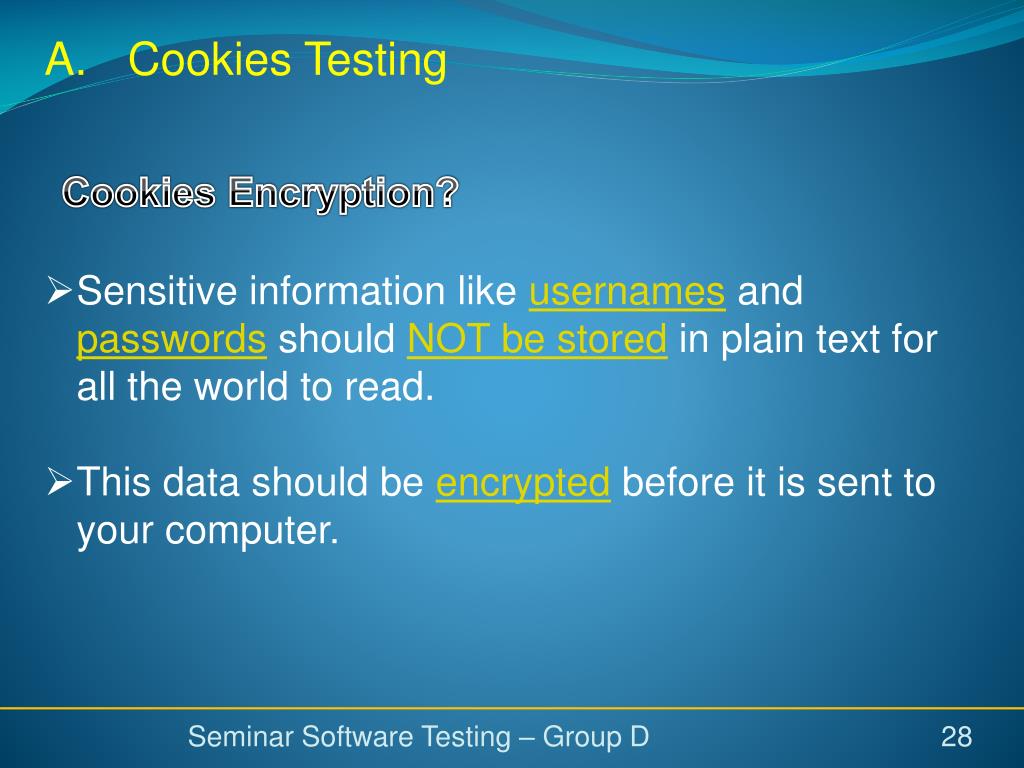 A. Cookies Testing

Cookies Encryption?

➢Sensitive information like usernames and passwords should NOT be stored in plain text for all the world to read.

➢This data should be encrypted before it is sent to your computer.

Seminar Software Testing – Group D

28